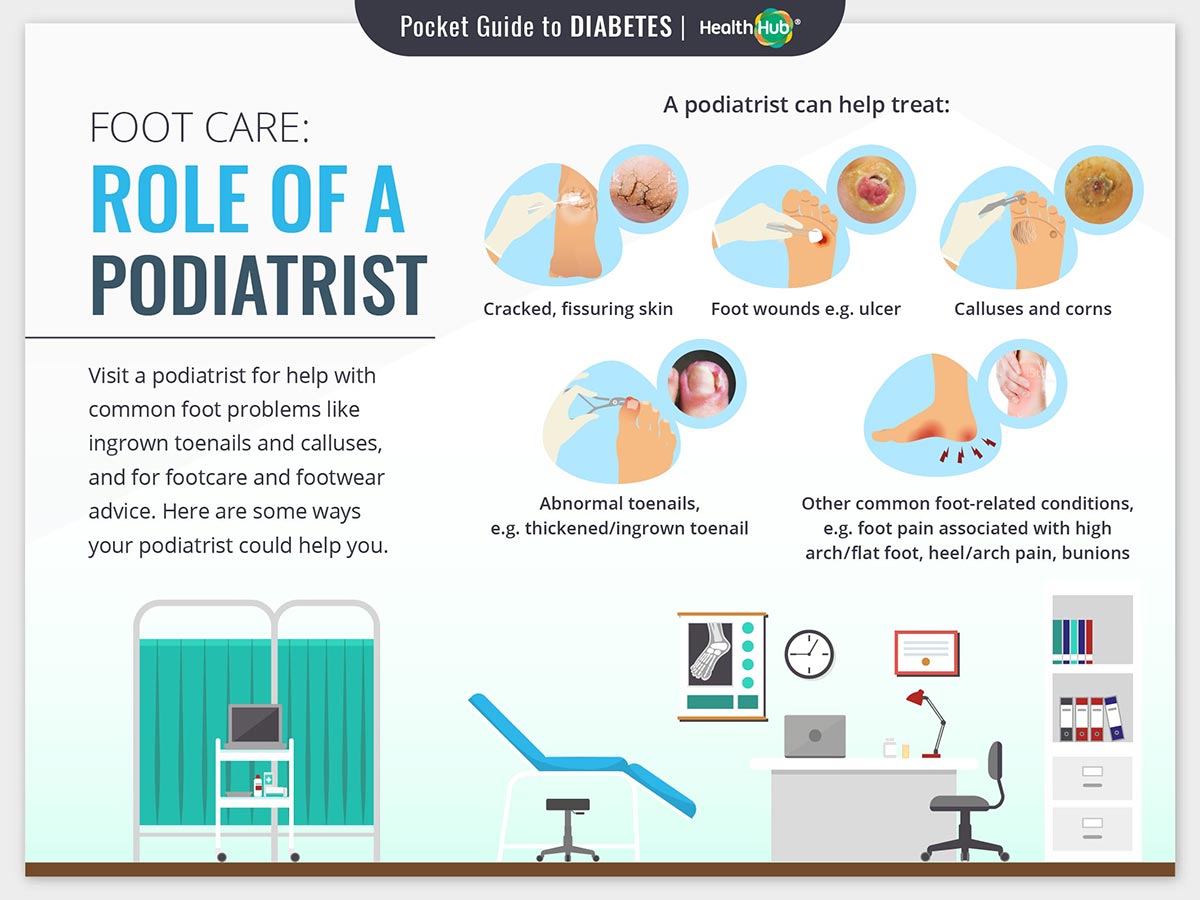 Pocket Guide to DIABETES | HealthHub®

FOOT CARE:
ROLE OF A PODIATRIST

Visit a podiatrist for help with common foot problems like ingrown toenails and calluses, and for footcare and footwear advice. Here are some ways your podiatrist could help you.

A podiatrist can help treat:

Cracked, fissuring skin

Foot wounds e.g. ulcer

Calluses and corns

Abnormal toenails, e.g. thickened/ingrown toenail

Other common foot-related conditions, e.g. foot pain associated with high arch/flat foot, heel/arch pain, bunions